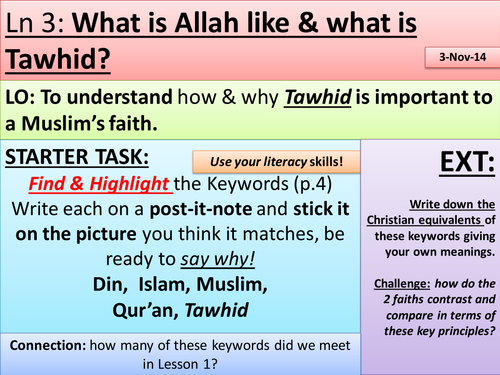 Ln 3: What is Allah like & what is Tawhid?

3-Nov-14

LO: To understand how & why Tawhid is important to a Muslim's faith.

STARTER TASK:

Use your literacy skills!

Find & Highlight the Keywords (p.4) Write each on a post-it-note and stick it on the picture you think it matches, be ready to say why!

Din, Islam, Muslim, Qur'an, Tawhid

Connection: how many of these keywords did we meet in Lesson 1?

EXT:

Write down the Christian equivalents of these keywords giving your own meanings.

Challenge: how do the 2 faiths contrast and compare in terms of these key principles?